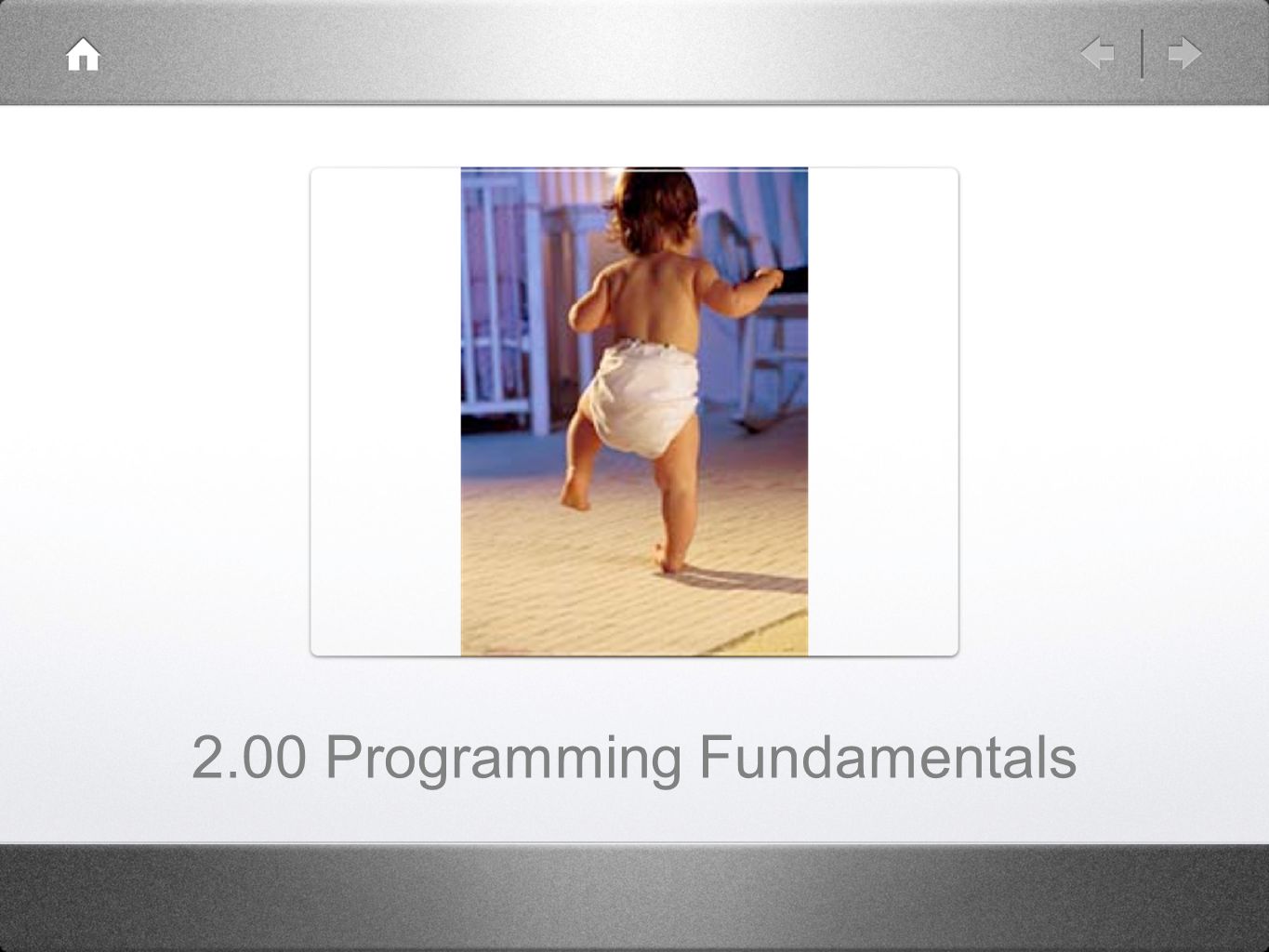 2.00 Programming Fundamentals